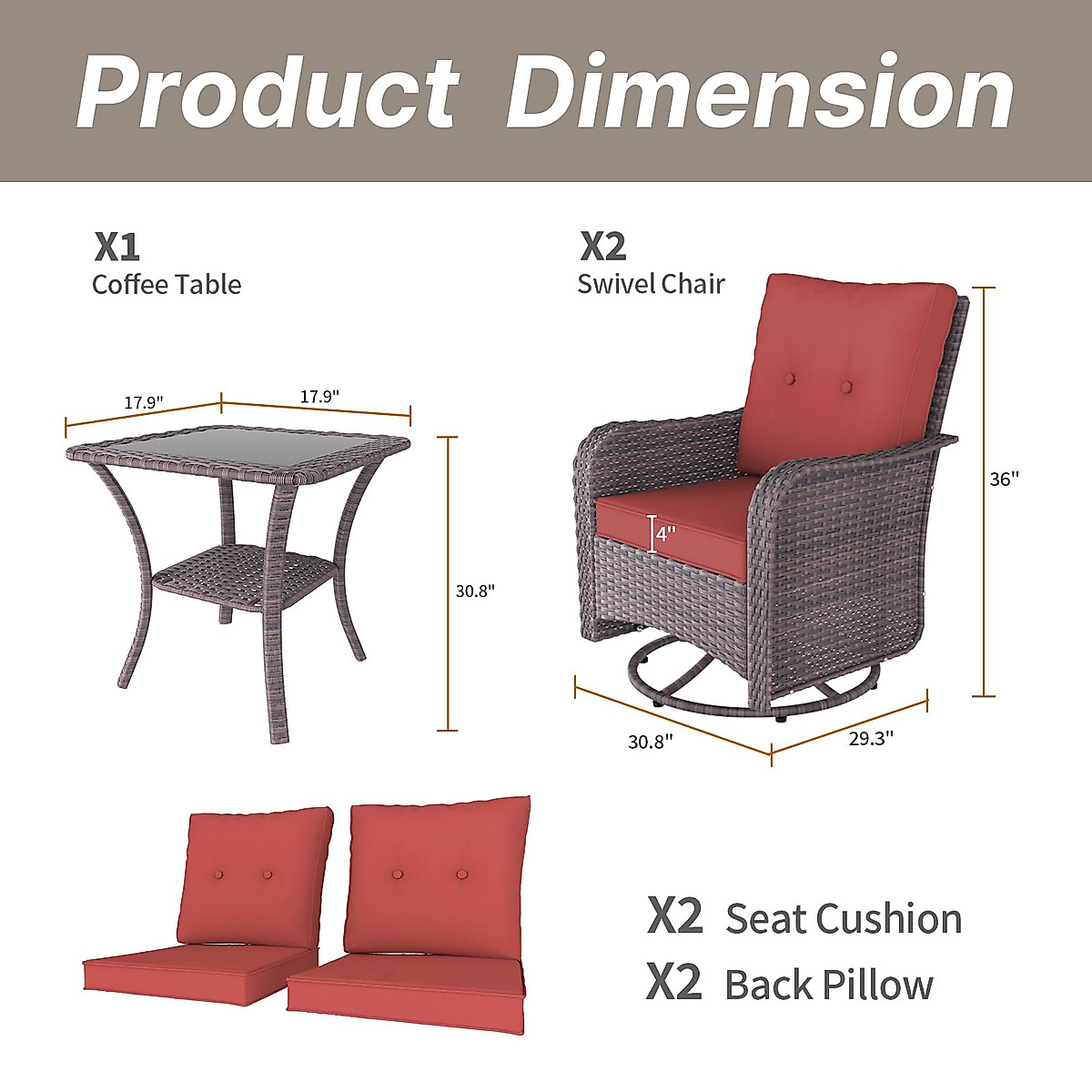 Product Dimension

X1
Coffee Table

17.9"

17.9"

30.8"

X2
Swivel Chair

36"

4"

30.8"

29.3"

X2 Seat Cushion
X2 Back Pillow